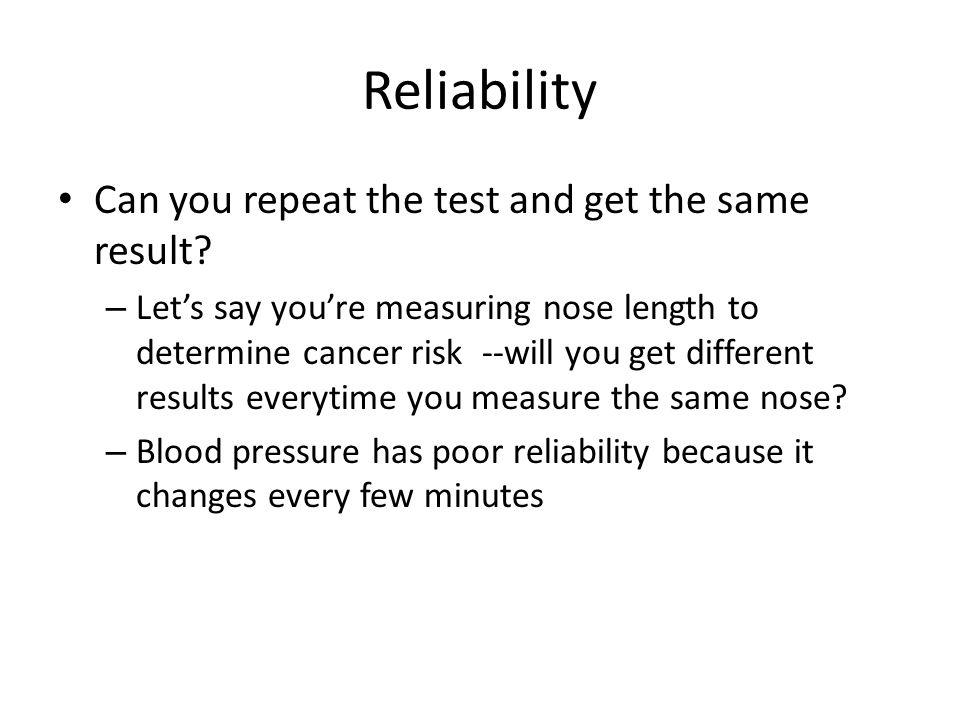 Reliability

• Can you repeat the test and get the same result?

– Let’s say you’re measuring nose length to determine cancer risk --will you get different results everytime you measure the same nose?

– Blood pressure has poor reliability because it changes every few minutes